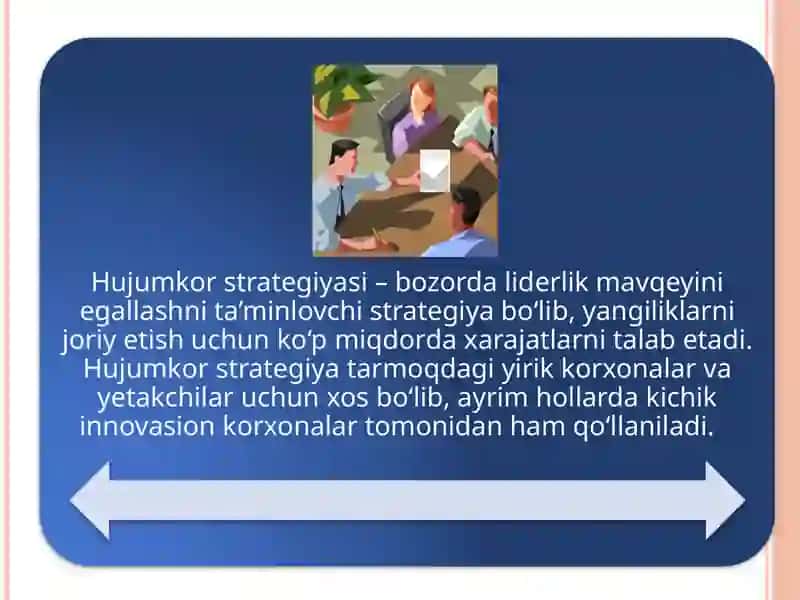 Hujumkor strategiyasi – bozorda liderlik mavqeyini egallashni ta’minlovchi strategiya bo‘lib, yangiliklarni joriy etish uchun ko‘p miqdorda xarajatlarni talab etadi. Hujumkor strategiya tarmoqdagi yirik korxonalar va yetakchilar uchun xos bo‘lib, ayrim hollarda kichik innovasion korxonalar tomonidan ham qo‘llaniladi.